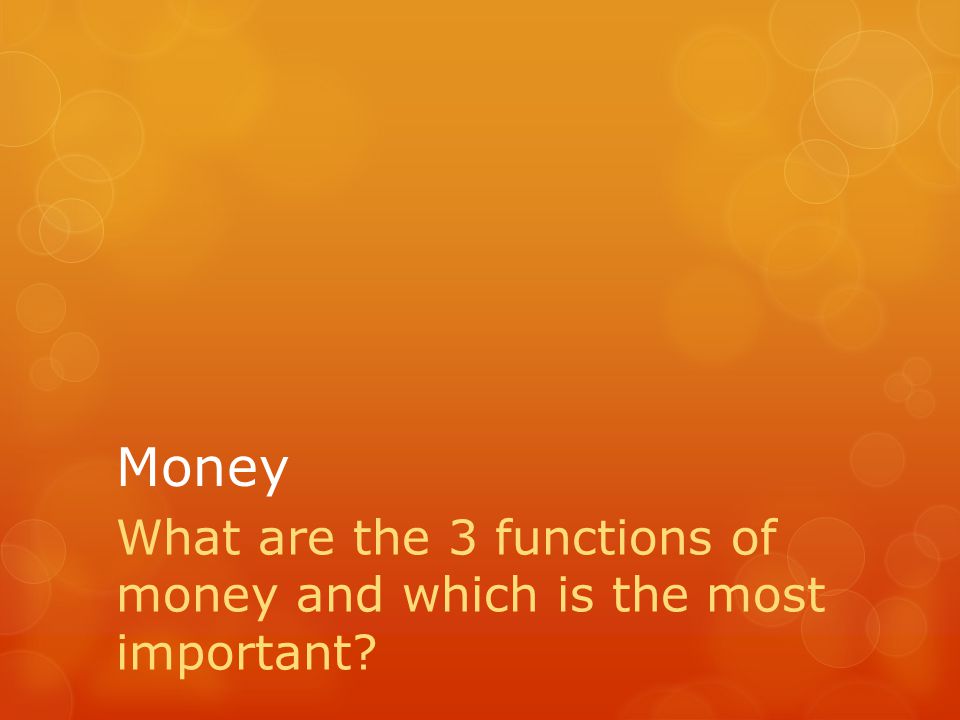 Money

What are the 3 functions of money and which is the most important?